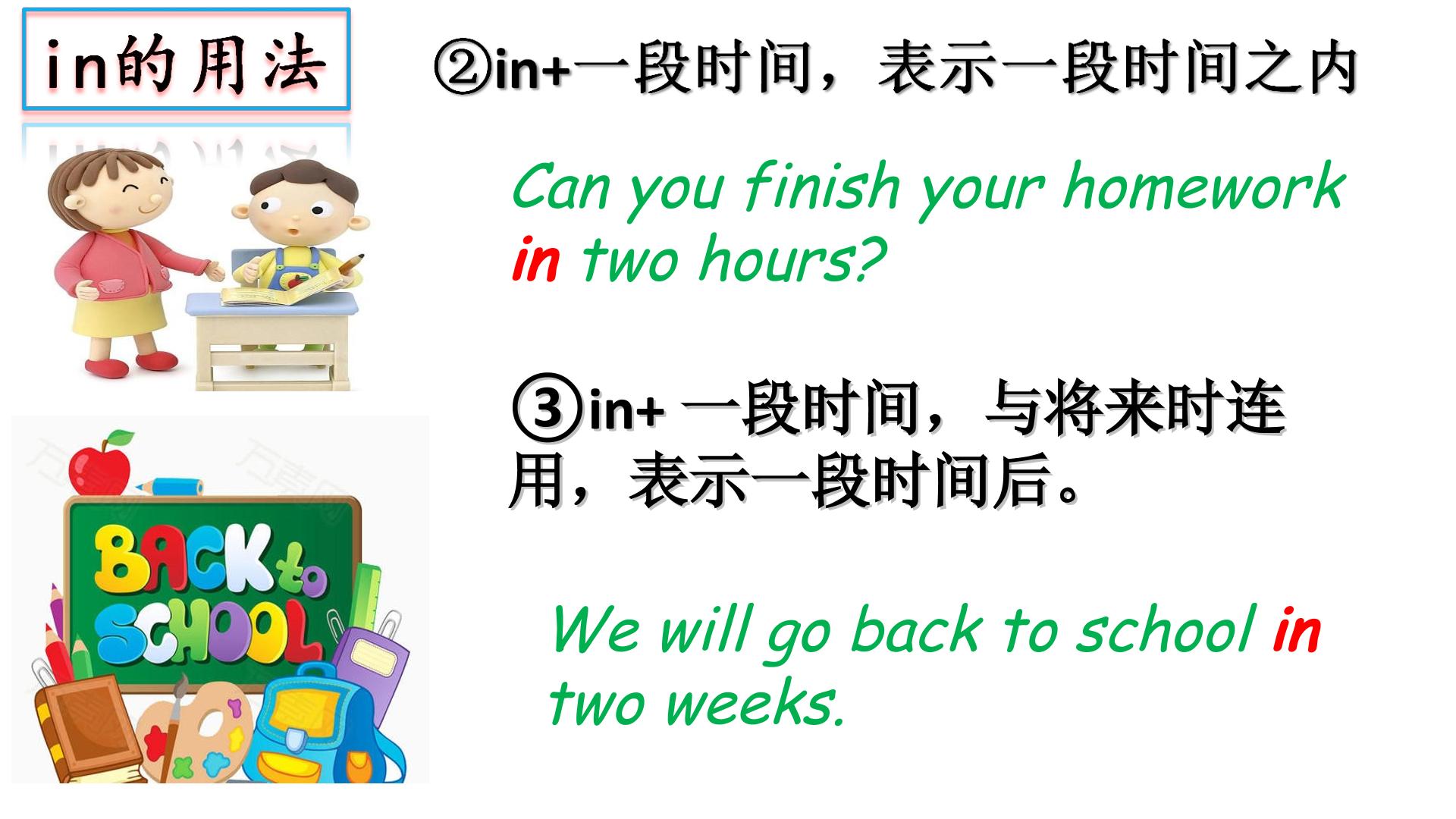 in的用法

②in+一段时间，表示一段时间之内

Can you finish your homework in two hours?

③in+一段时间，与将来时连用，表示一段时间后。

BACK to SCHOOL

We will go back to school in two weeks.